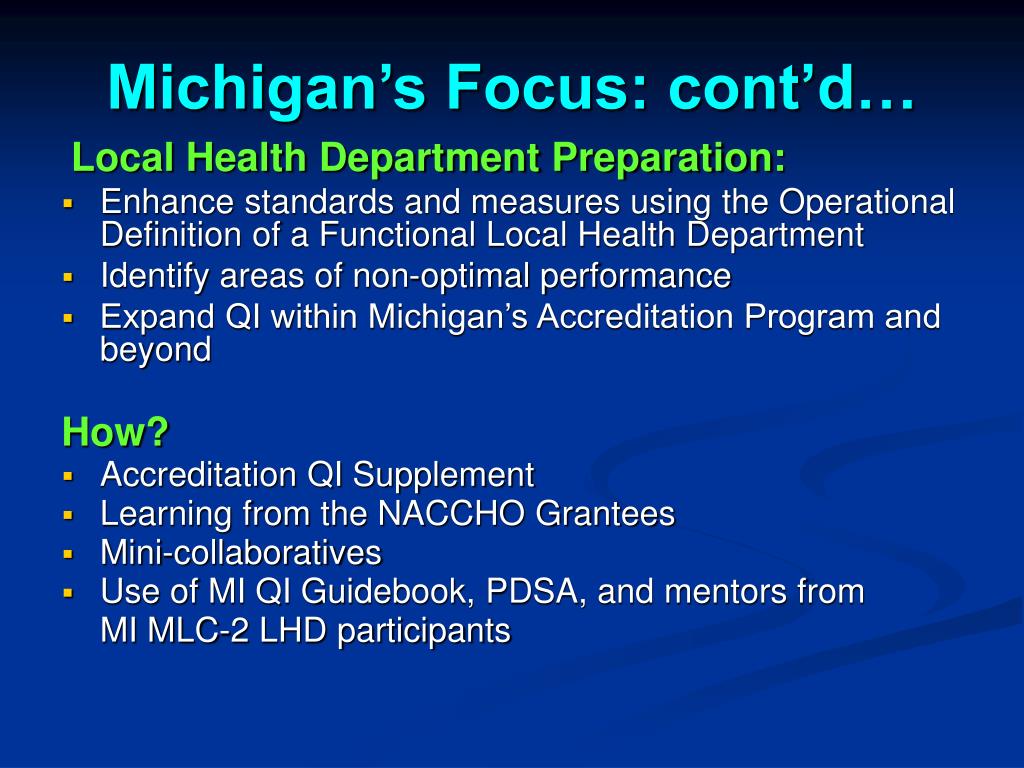 Michigan’s Focus: cont’d…

Local Health Department Preparation:

- Enhance standards and measures using the Operational Definition of a Functional Local Health Department
- Identify areas of non-optimal performance
- Expand QI within Michigan’s Accreditation Program and beyond

How?

- Accreditation QI Supplement
- Learning from the NACCHO Grantees
- Mini-collaboratives
- Use of MI QI Guidebook, PDSA, and mentors from MI MLC-2 LHD participants